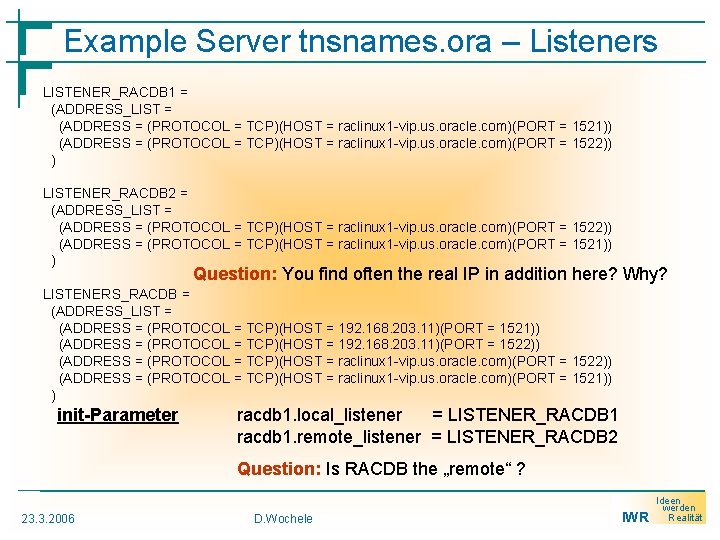 Example Server tnsnames.ora – Listeners

LISTENER_RACDB1 =
(ADDRESS_LIST =
(ADDRESS = (PROTOCOL = TCP)(HOST = raclinux1-vip.us.oracle.com)(PORT = 1521))
(ADDRESS = (PROTOCOL = TCP)(HOST = raclinux1-vip.us.oracle.com)(PORT = 1522))
)

LISTENER_RACDB2 =
(ADDRESS_LIST =
(ADDRESS = (PROTOCOL = TCP)(HOST = raclinux1-vip.us.oracle.com)(PORT = 1522))
(ADDRESS = (PROTOCOL = TCP)(HOST = raclinux1-vip.us.oracle.com)(PORT = 1521))
)

Question: You find often the real IP in addition here? Why?

LISTENERS_RACDB =
(ADDRESS_LIST =
(ADDRESS = (PROTOCOL = TCP)(HOST = 192.168.203.11)(PORT = 1521))
(ADDRESS = (PROTOCOL = TCP)(HOST = 192.168.203.11)(PORT = 1522))
(ADDRESS = (PROTOCOL = TCP)(HOST = raclinux1-vip.us.oracle.com)(PORT = 1522))
(ADDRESS = (PROTOCOL = TCP)(HOST = raclinux1-vip.us.oracle.com)(PORT = 1521))
)

init-Parameter racdb1.local_listener = LISTENER_RACDB1
racdb1.remote_listener = LISTENER_RACDB2

Question: Is RACDB the „remote“ ?

23.3.2006 D.Wochele

IWR Ideen werden Realität